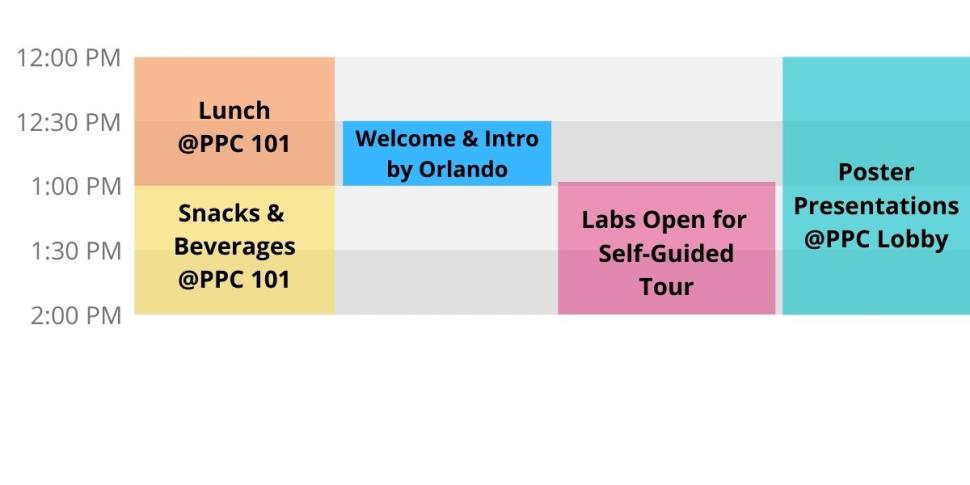 12:00 PM
12:30 PM
1:00 PM
1:30 PM
2:00 PM

Lunch @PPC 101

Snacks & Beverages @PPC 101

Welcome & Intro by Orlando

Labs Open for Self-Guided Tour

Poster Presentations @PPC Lobby